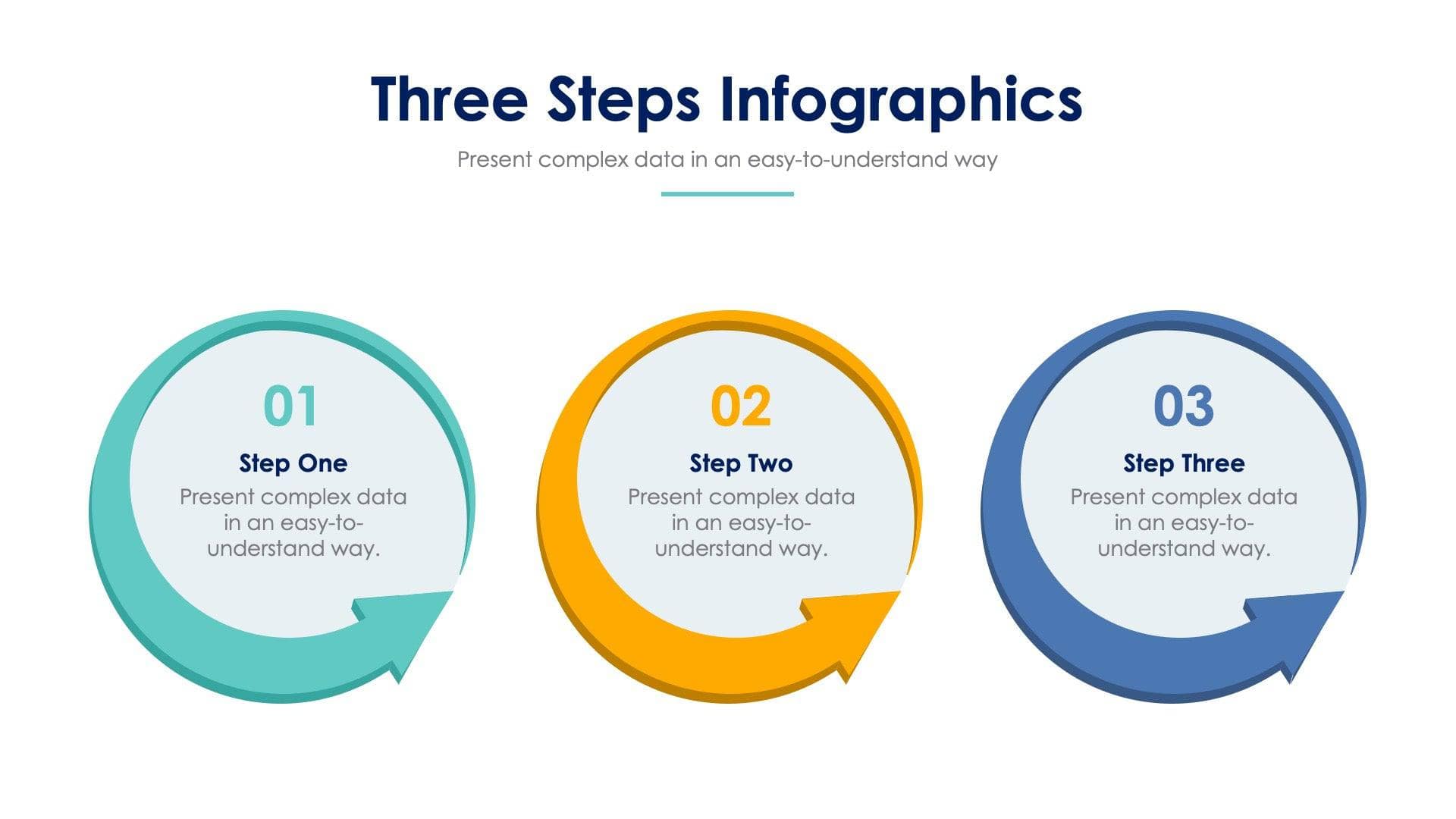 Three Steps Infographics

Present complex data in an easy-to-understand way

01

Step One

Present complex data in an easy-to-understand way.

02

Step Two

Present complex data in an easy-to-understand way.

03

Step Three

Present complex data in an easy-to-understand way.